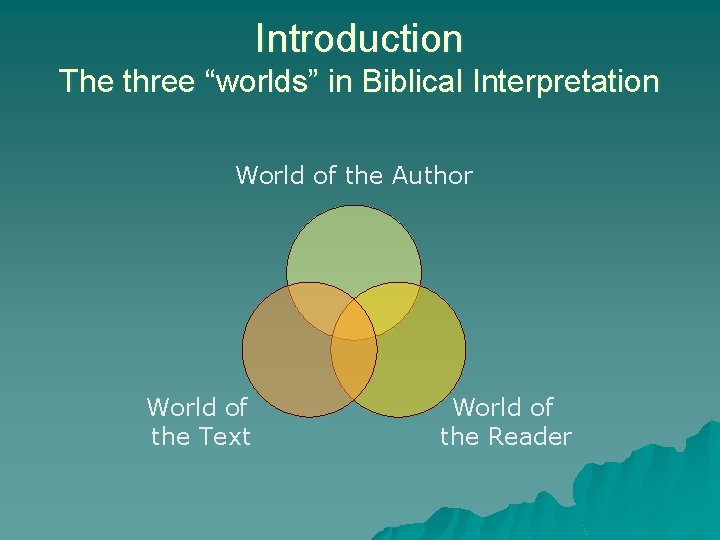 Introduction
The three “worlds” in Biblical Interpretation

World of the Author

World of the Text

World of the Reader